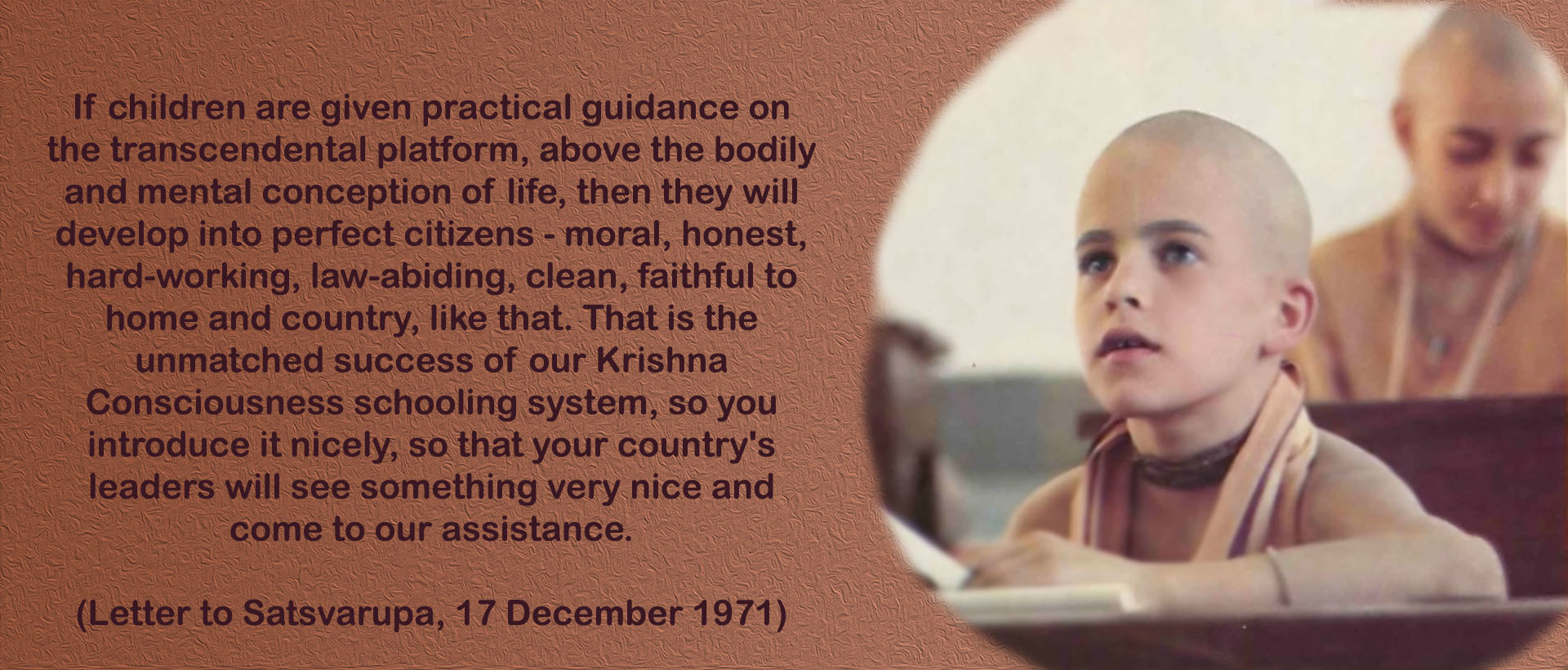 If children are given practical guidance on the transcendental platform, above the bodily and mental conception of life, then they will develop into perfect citizens - moral, honest, hard-working, law-abiding, clean, faithful to home and country, like that. That is the unmatched success of our Krishna Consciousness schooling system, so you introduce it nicely, so that your country's leaders will see something very nice and come to our assistance.

(Letter to Satsvarupa, 17 December 1971)